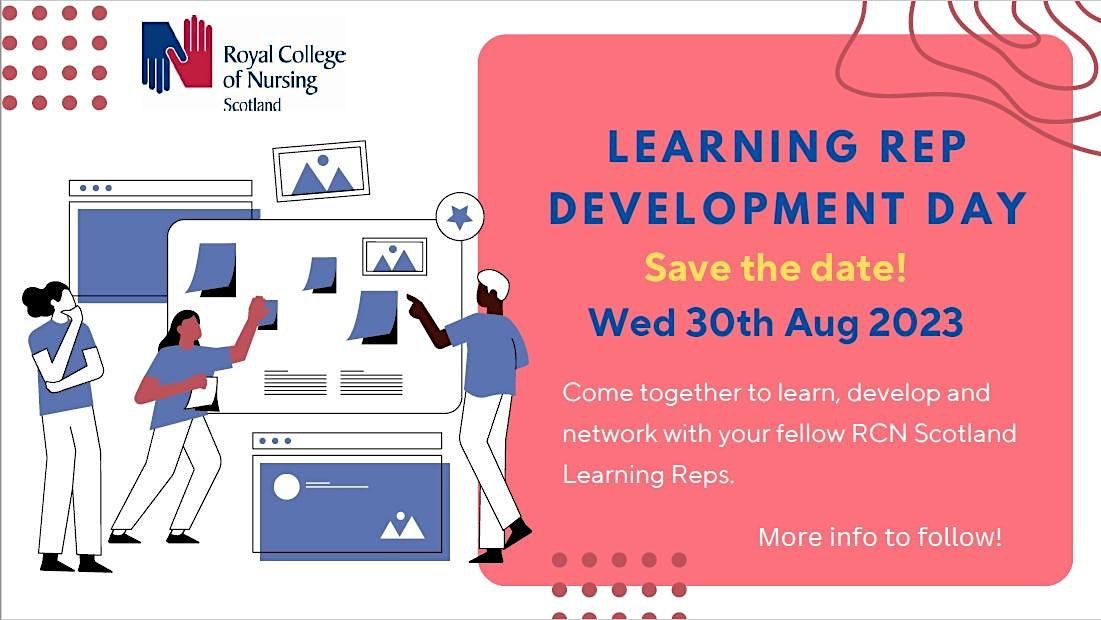 Royal College of Nursing
Scotland

LEARNING REP DEVELOPMENT DAY

Save the date!

Wed 30th Aug 2023

Come together to learn, develop and network with your fellow RCN Scotland Learning Reps.

More info to follow!